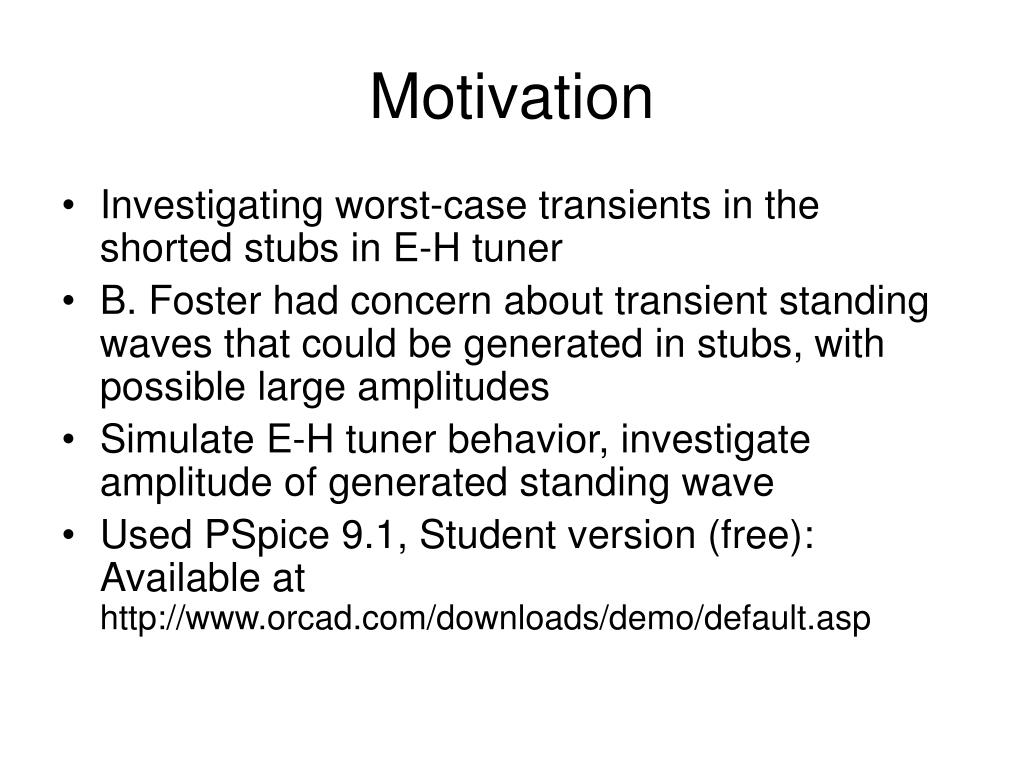 Motivation

• Investigating worst-case transients in the shorted stubs in E-H tuner
• B. Foster had concern about transient standing waves that could be generated in stubs, with possible large amplitudes
• Simulate E-H tuner behavior, investigate amplitude of generated standing wave
• Used PSpice 9.1, Student version (free): Available at http://www.orcad.com/downloads/demo/default.asp